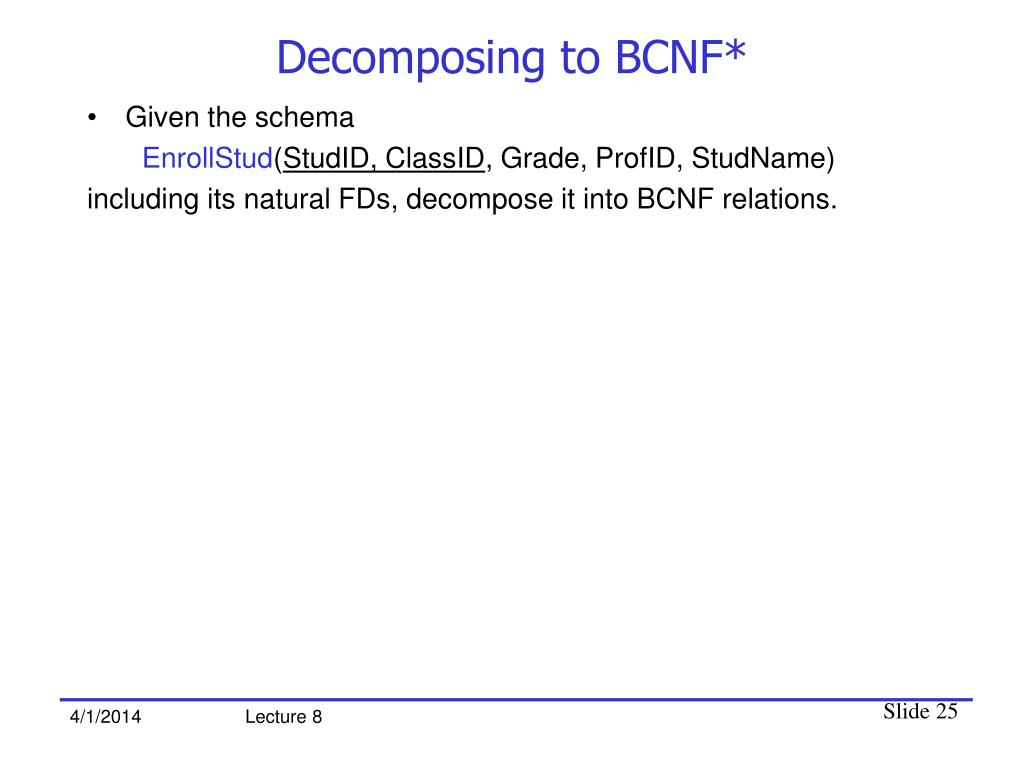 Decomposing to BCNF*

• Given the schema
EnrollStud(StudID, ClassID, Grade, ProfID, StudName)
including its natural FDs, decompose it into BCNF relations.

4/1/2014 Lecture 8 Slide 25